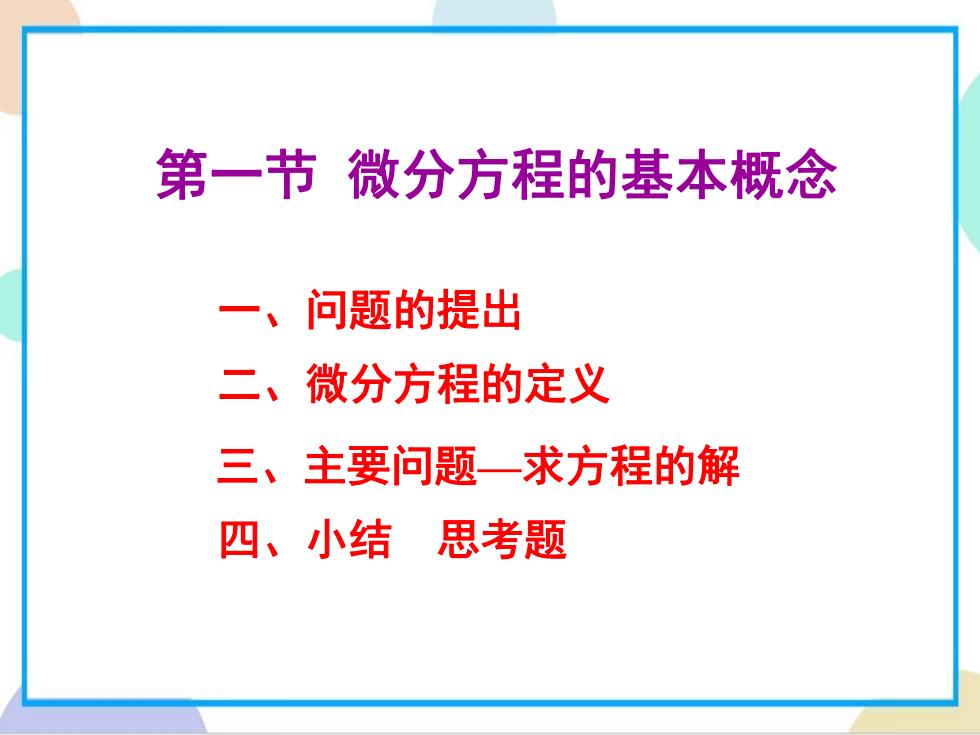 第一节 微分方程的基本概念

一、问题的提出

二、微分方程的定义

三、主要问题—求方程的解

四、小结 思考题